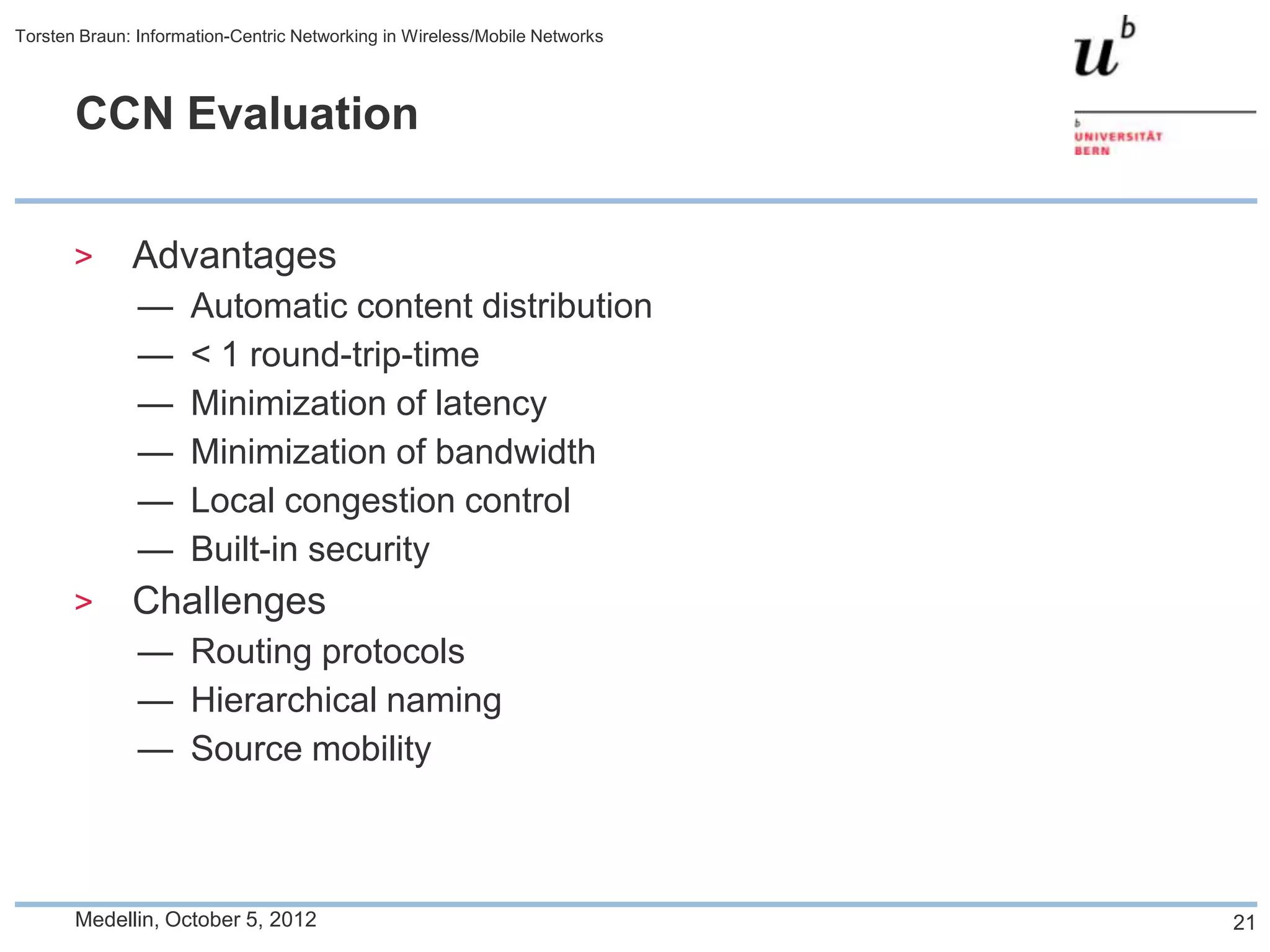 Torsten Braun: Information-Centric Networking in Wireless/Mobile Networks

$u^b$

b
UNIVERSITÄT
BERN

CCN Evaluation

> Advantages
— Automatic content distribution
— < 1 round-trip-time
— Minimization of latency
— Minimization of bandwidth
— Local congestion control
— Built-in security
> Challenges
— Routing protocols
— Hierarchical naming
— Source mobility

Medellin, October 5, 2012

21